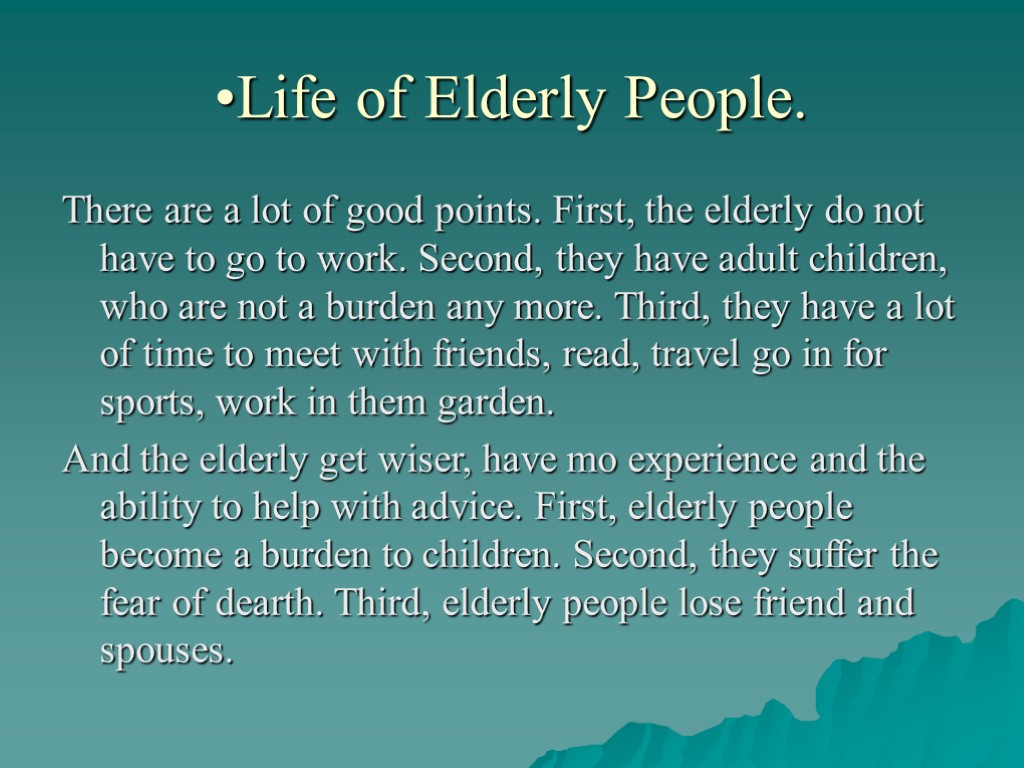 •Life of Elderly People.

There are a lot of good points. First, the elderly do not have to go to work. Second, they have adult children, who are not a burden any more. Third, they have a lot of time to meet with friends, read, travel go in for sports, work in them garden.

And the elderly get wiser, have mo experience and the ability to help with advice. First, elderly people become a burden to children. Second, they suffer the fear of dearth. Third, elderly people lose friend and spouses.